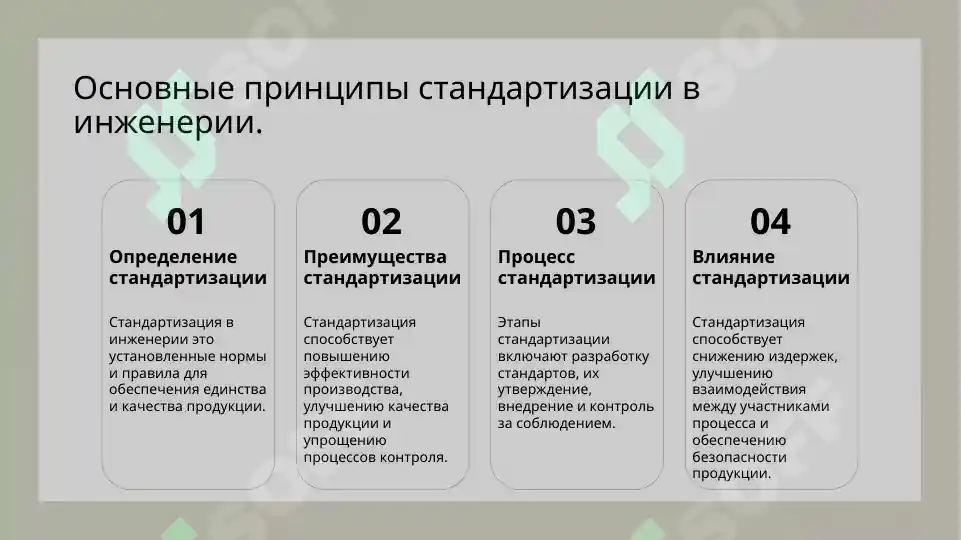 Основные принципы стандартизации в инженерии.

01
Определение стандартизации

Стандартизация в инженерии это установленные нормы и правила для обеспечения единства и качества продукции.

02
Преимущества стандартизации

Стандартизация способствует повышению эффективности производства, улучшению качества продукции и упрощению процессов контроля.

03
Процесс стандартизации

Этапы стандартизации включают разработку стандартов, их утверждение, внедрение и контроль за соблюдением.

04
Влияние стандартизации

Стандартизация способствует снижению издержек, улучшению взаимодействия между участниками процесса и обеспечению безопасности продукции.